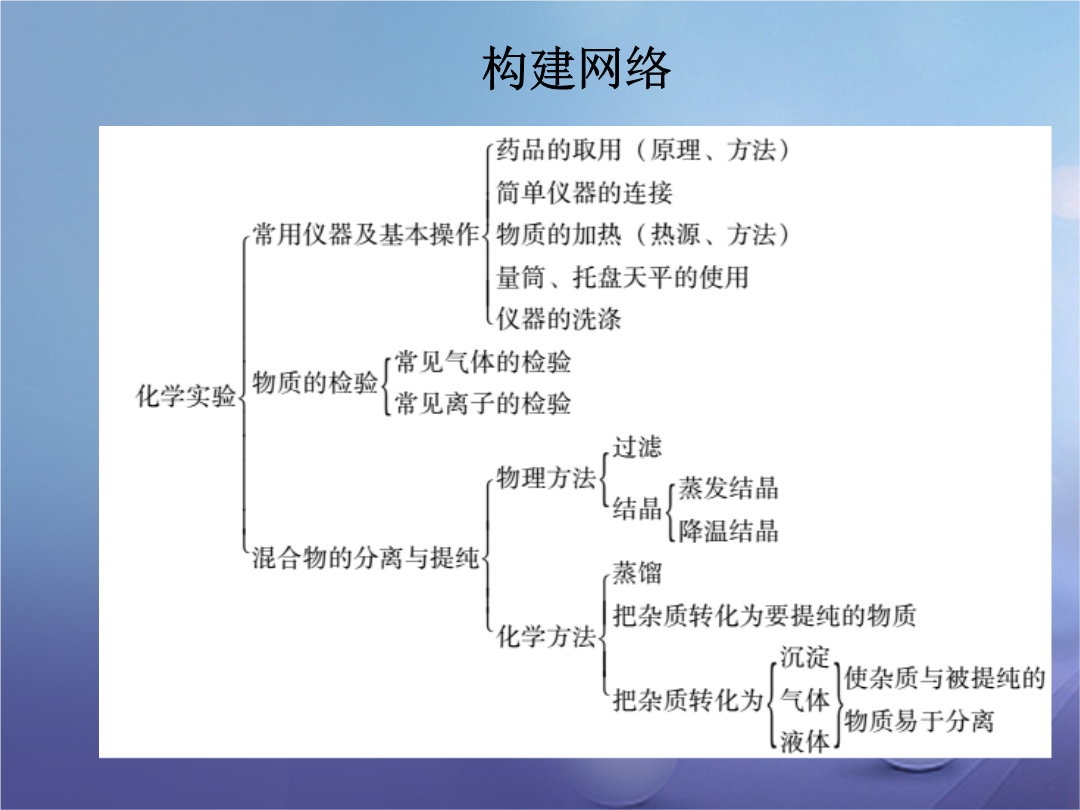 构建网络

化学实验

常用仪器及基本操作

药品的取用（原理、方法）
简单仪器的连接
物质的加热（热源、方法）
量筒、托盘天平的使用
仪器的洗涤

物质的检验

常见气体的检验
常见离子的检验

混合物的分离与提纯

物理方法

过滤
结晶

蒸发结晶
降温结晶

化学方法

蒸馏
把杂质转化为要提纯的物质
把杂质转化为

沉淀
气体
液体

使杂质与被提纯的物质易于分离